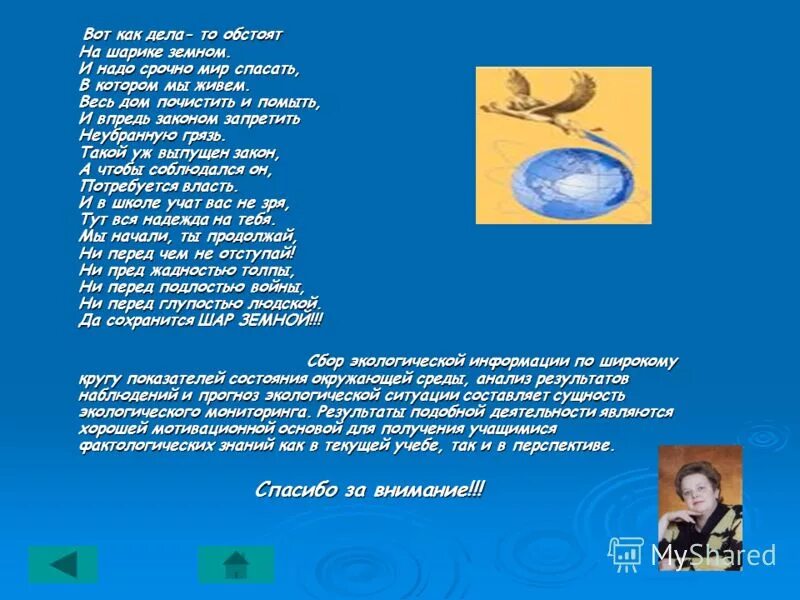 Вот как дела- то обстоят
На шарике земном.
И надо срочно мир спасать,
В котором мы живем.
Весь дом почистить и помыть,
И впредь законом запретить
Неубранную грязь.
Такой уж выпущен закон,
А чтобы соблюдался он,
Потребуется власть.
И в школе учат вас не зря,
Тут вся надежда на тебя.
Мы начали, ты продолжай,
Ни перед чем не отступай!
Ни пред жадностью толпы,
Ни перед подлостью войны,
Ни перед глупостью людской.
Да сохранится ШАР ЗЕМНОЙ!!!

Сбор экологической информации по широкому кругу показателей состояния окружающей среды, анализ результатов наблюдений и прогноз экологической ситуации составляет сущность экологического мониторинга. Результаты подобной деятельности являются хорошей мотивационной основой для получения учащимися фактологических знаний как в текущей учебе, так и в перспективе.

Спасибо за внимание!!!

MyShared